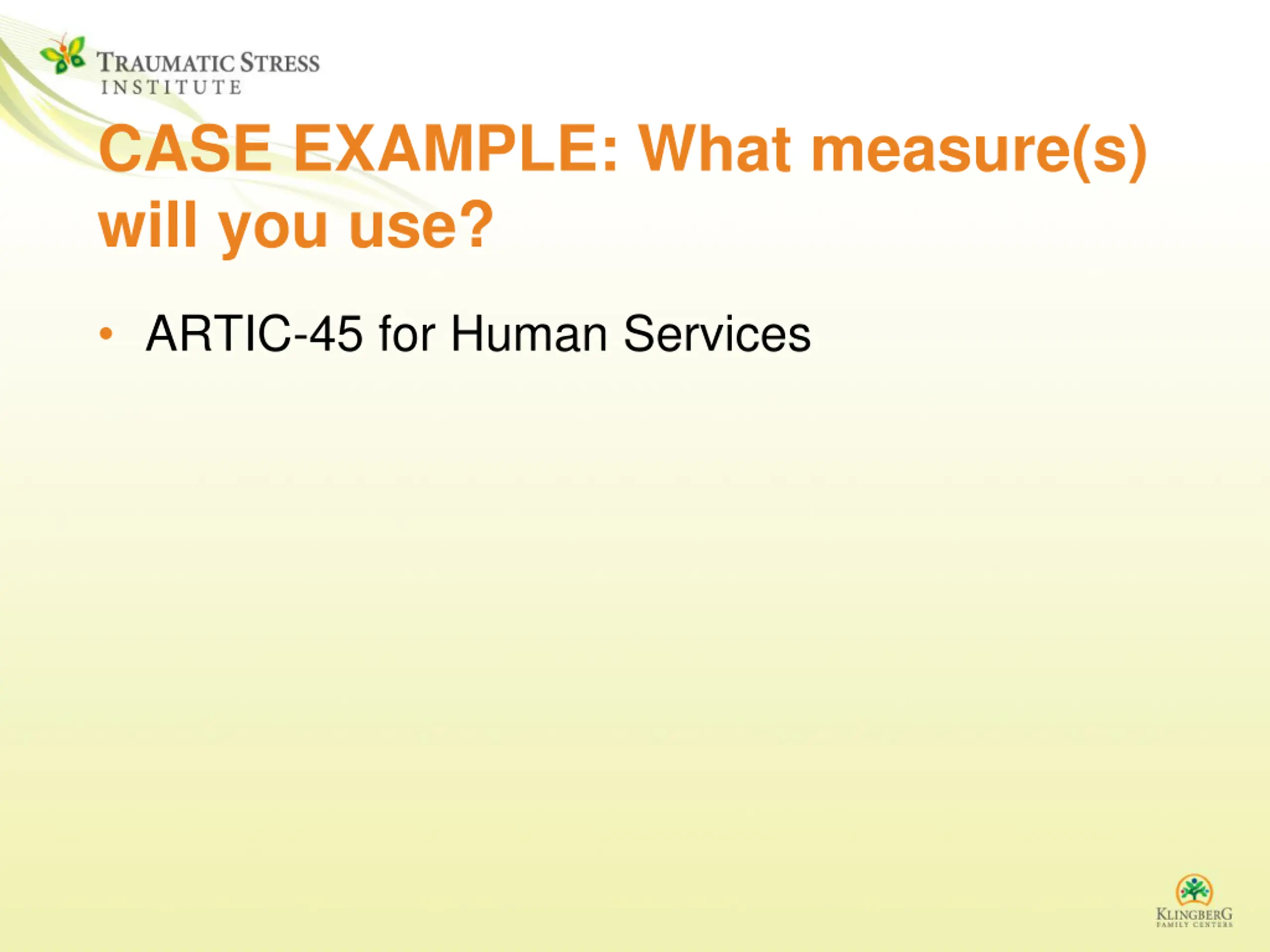 TRAUMATIC STRESS
INSTITUTE

CASE EXAMPLE: What measure(s) will you use?

• ARTIC-45 for Human Services

KLINGBERG
FAMILY CENTERS